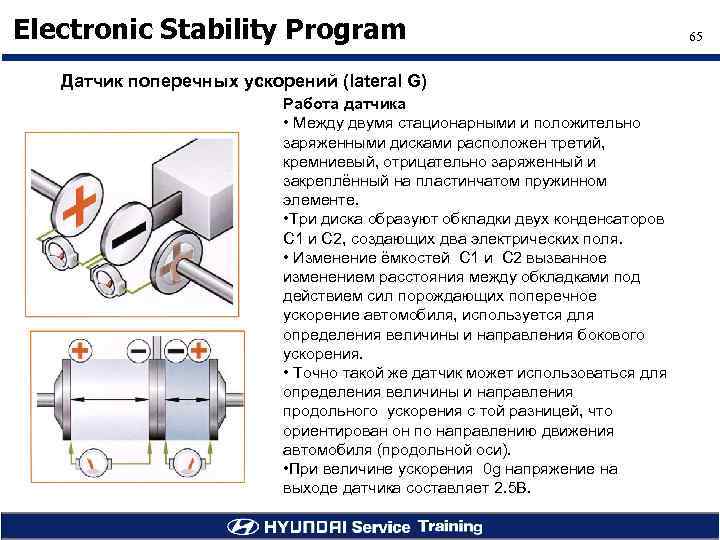 Electronic Stability Program

65

Датчик поперечных ускорений (lateral G)

Работа датчика
• Между двумя стационарными и положительно заряженными дисками расположен третий, кремниевый, отрицательно заряженный и закреплённый на пластинчатом пружинном элементе.
•Три диска образуют обкладки двух конденсаторов С1 и С2, создающих два электрических поля.
• Изменение ёмкостей С1 и С2 вызванное изменением расстояния между обкладками под действием сил порождающих поперечное ускорение автомобиля, используется для определения величины и направления бокового ускорения.
• Точно такой же датчик может использоваться для определения величины и направления продольного ускорения с той разницей, что ориентирован он по направлению движения автомобиля (продольной оси).
•При величине ускорения 0g напряжение на выходе датчика составляет 2.5В.

HYUNDAI Service Training